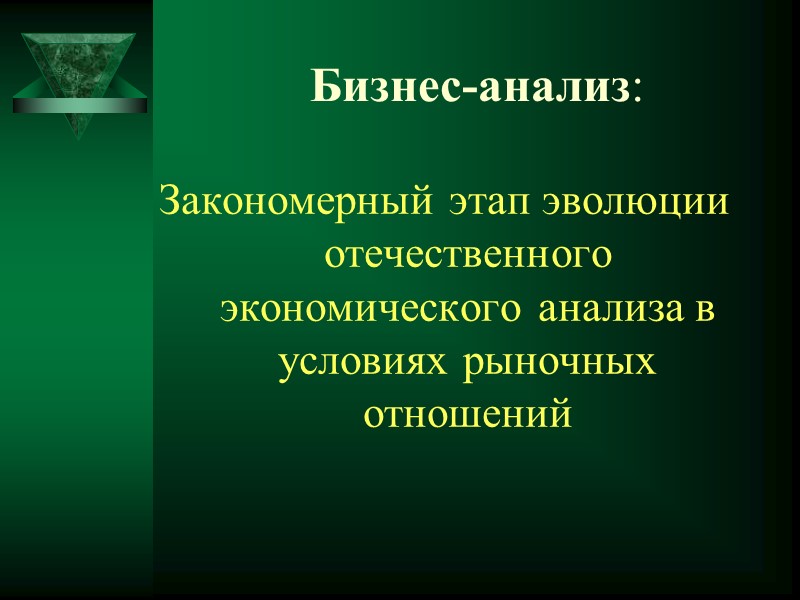 Бизнес-анализ:

Закономерный этап эволюции отечественного экономического анализа в условиях рыночных отношений